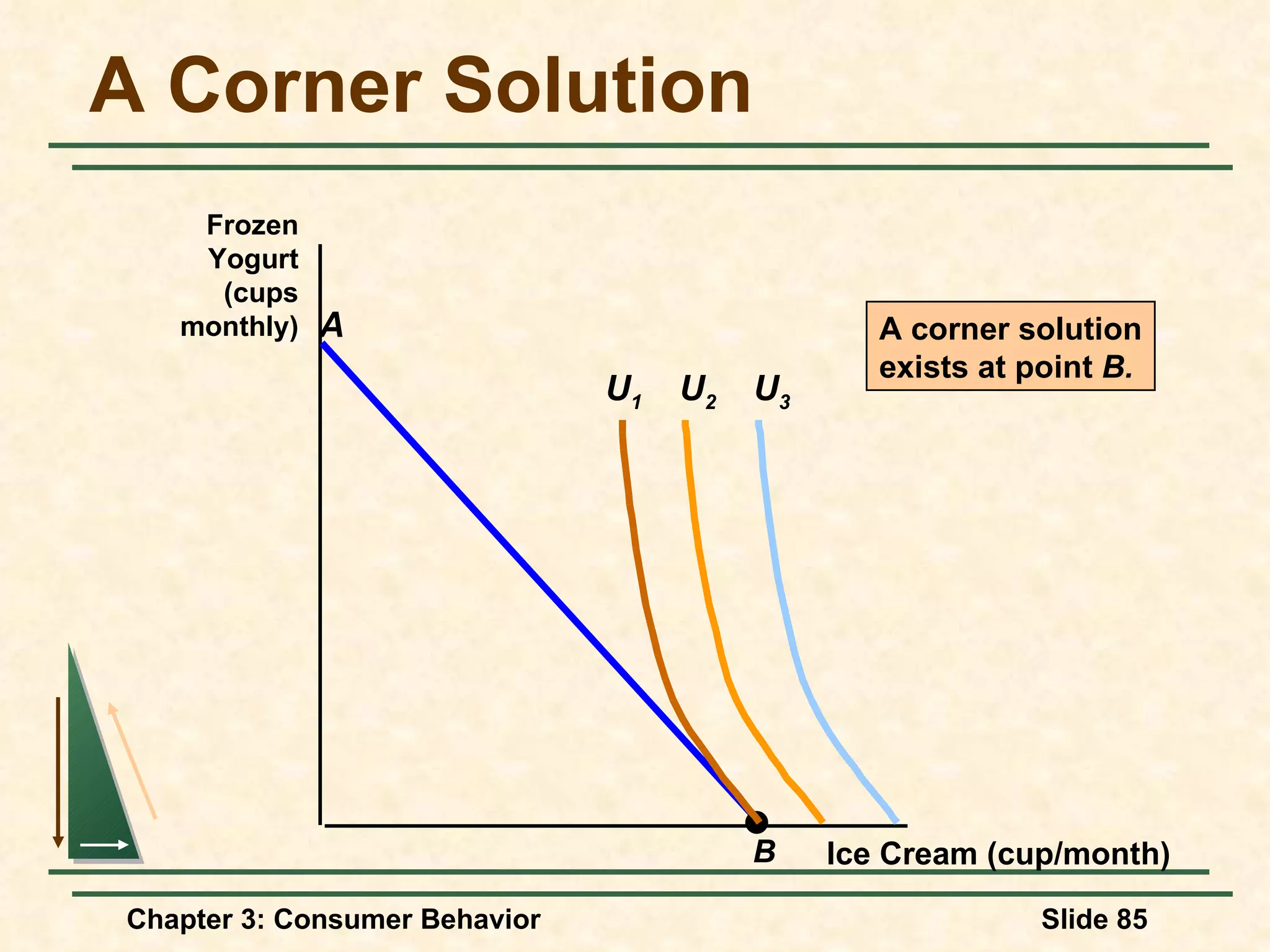 A Corner Solution

Frozen Yogurt (cups monthly)

A

A corner solution exists at point B.

$U_1$ $U_2$ $U_3$

B

Ice Cream (cup/month)

Chapter 3: Consumer Behavior

Slide 85